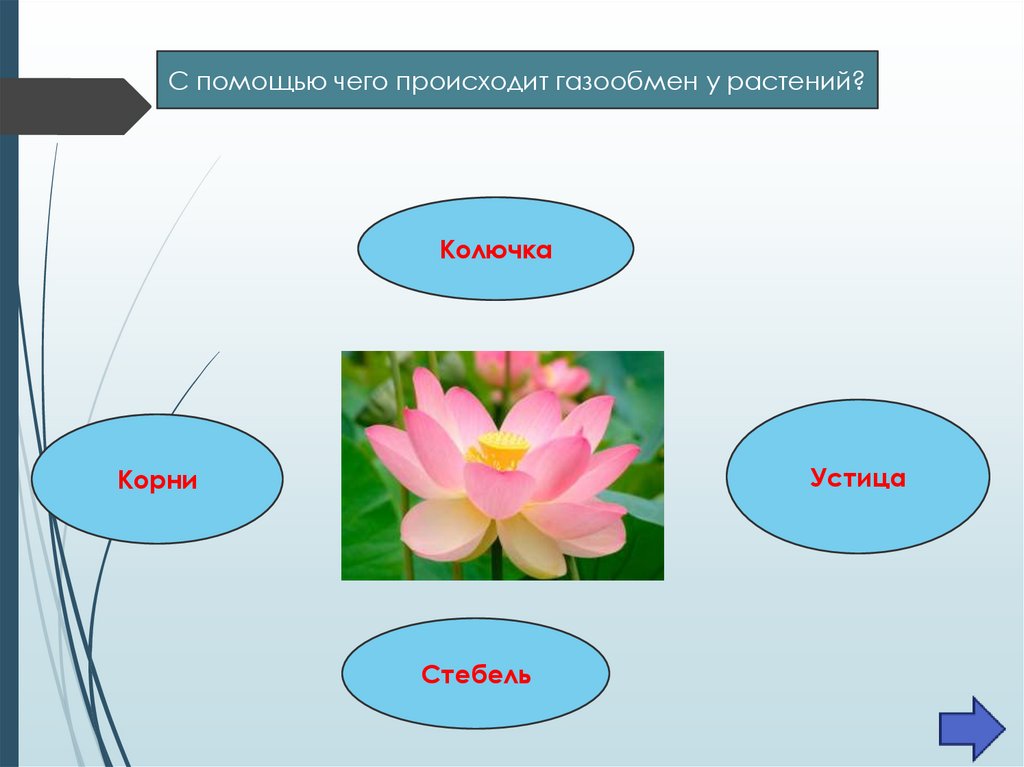 С помощью чего происходит газообмен у растений?

Колючка

Корни

Устица

Стебель